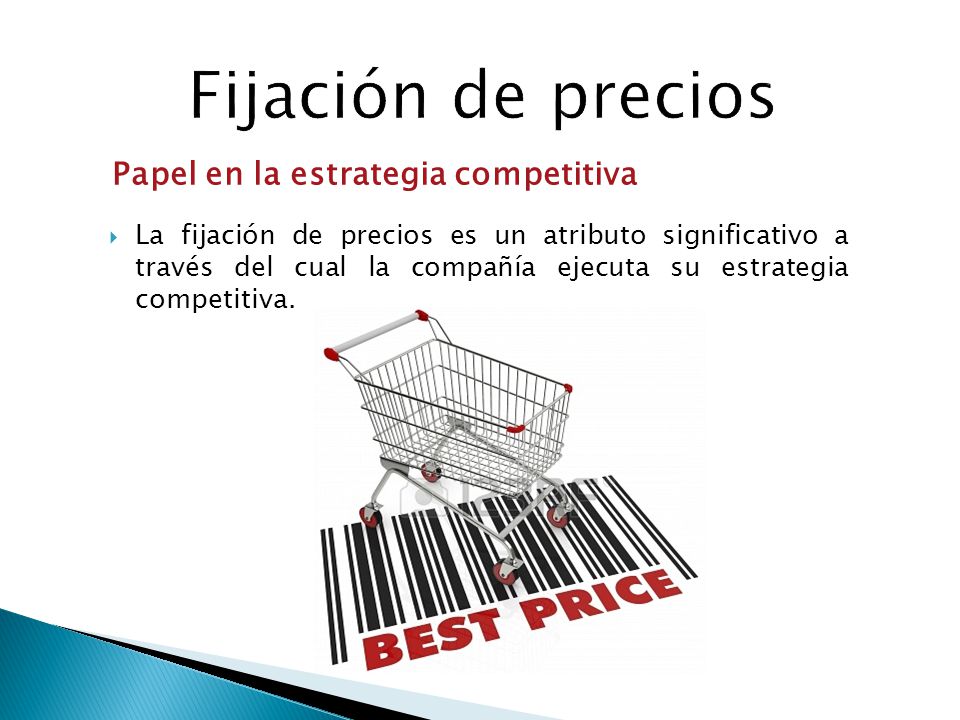 Fijación de precios

Papel en la estrategia competitiva

La fijación de precios es un atributo significativo a través del cual la compañía ejecuta su estrategia competitiva.

BEST PRICE